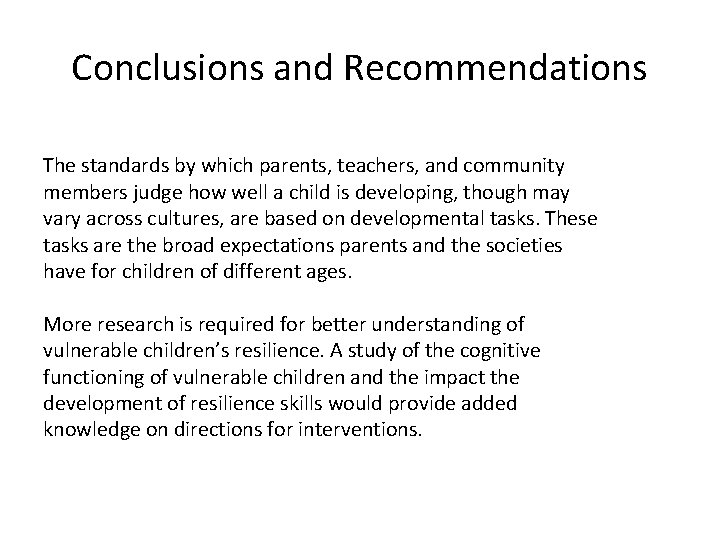 Conclusions and Recommendations

The standards by which parents, teachers, and community members judge how well a child is developing, though may vary across cultures, are based on developmental tasks. These tasks are the broad expectations parents and the societies have for children of different ages.

More research is required for better understanding of vulnerable children's resilience. A study of the cognitive functioning of vulnerable children and the impact the development of resilience skills would provide added knowledge on directions for interventions.